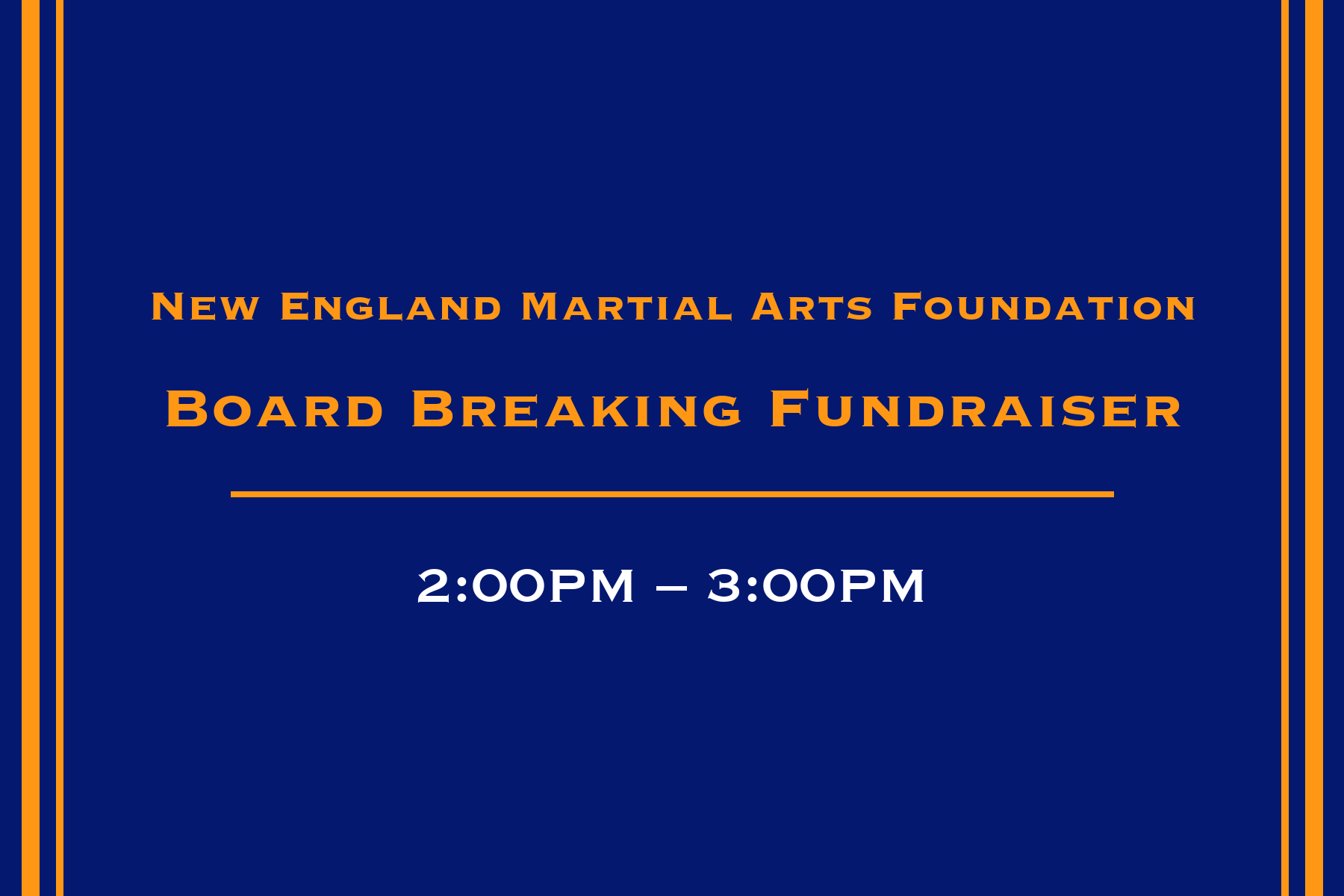 New England Martial Arts Foundation

Board Breaking Fundraiser

2:00PM – 3:00PM